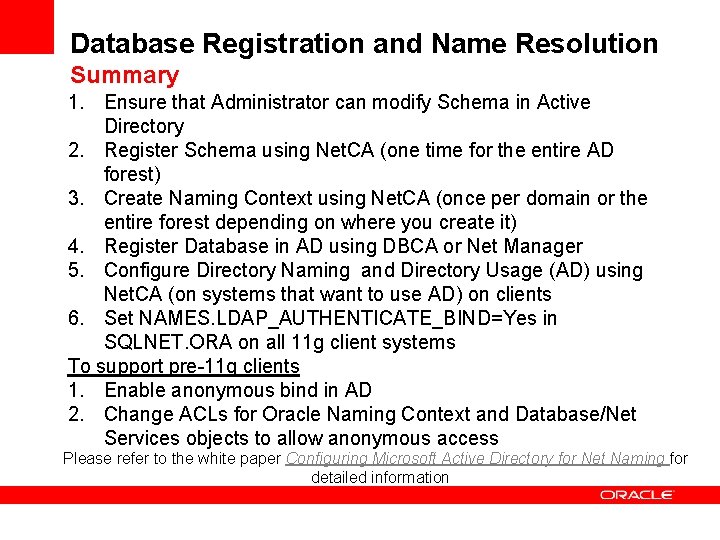 Database Registration and Name Resolution
Summary

1. Ensure that Administrator can modify Schema in Active Directory
2. Register Schema using NetCA (one time for the entire AD forest)
3. Create Naming Context using NetCA (once per domain or the entire forest depending on where you create it)
4. Register Database in AD using DBCA or Net Manager
5. Configure Directory Naming and Directory Usage (AD) using NetCA (on systems that want to use AD) on clients
6. Set NAMES.LDAP_AUTHENTICATE_BIND=Yes in SQLNET.ORA on all 11g client systems

To support pre-11g clients
1. Enable anonymous bind in AD
2. Change ACLs for Oracle Naming Context and Database/Net Services objects to allow anonymous access

Please refer to the white paper Configuring Microsoft Active Directory for Net Naming for detailed information

ORACLE